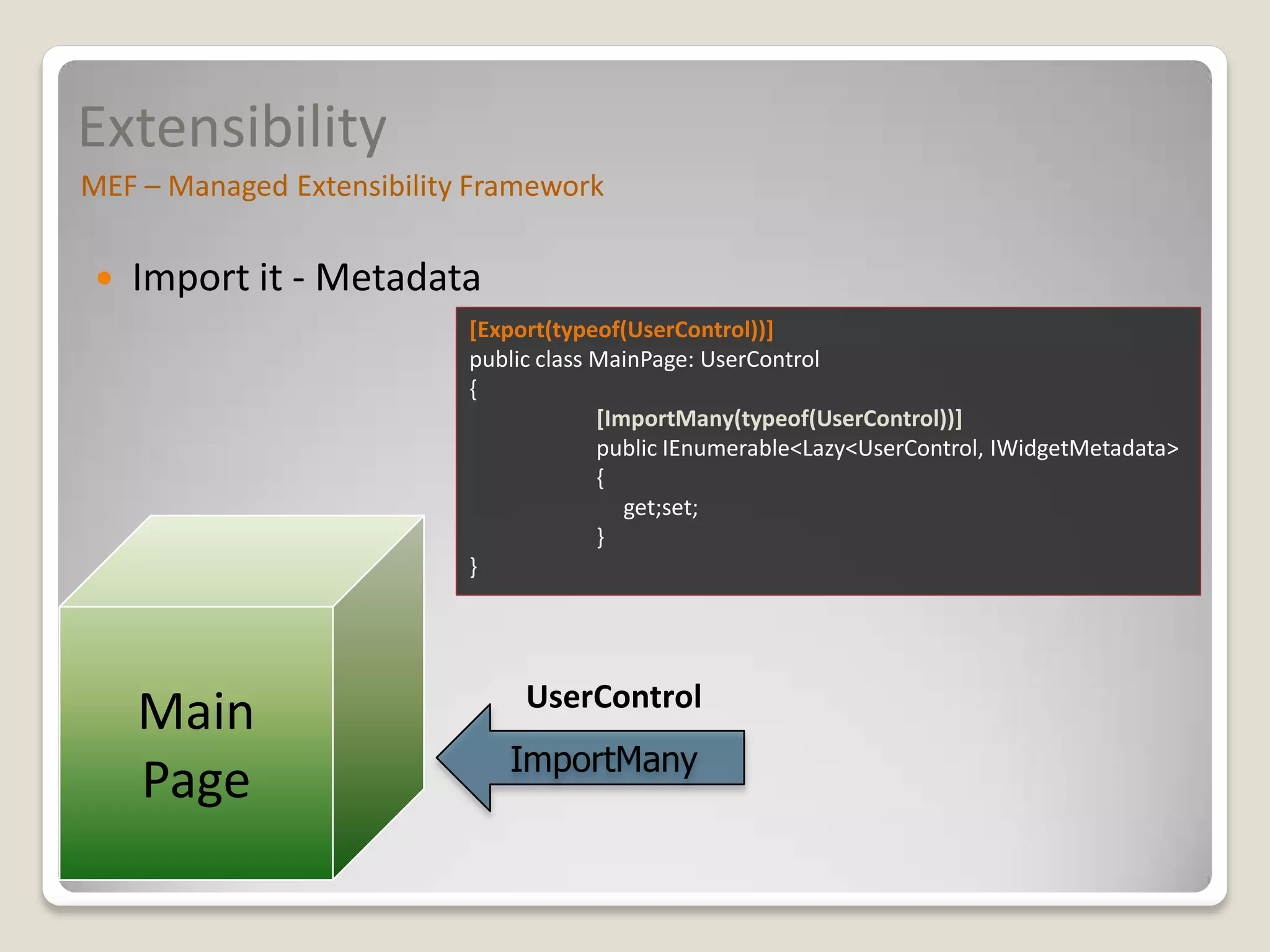 Extensibility

MEF – Managed Extensibility Framework

• Import it - Metadata

[Export(typeof(UserControl))]
public class MainPage: UserControl
{
[ImportMany(typeof(UserControl))]
public IEnumerable<Lazy<UserControl, IWidgetMetadata>
{
get;set;
}
}

Main Page

UserControl

ImportMany